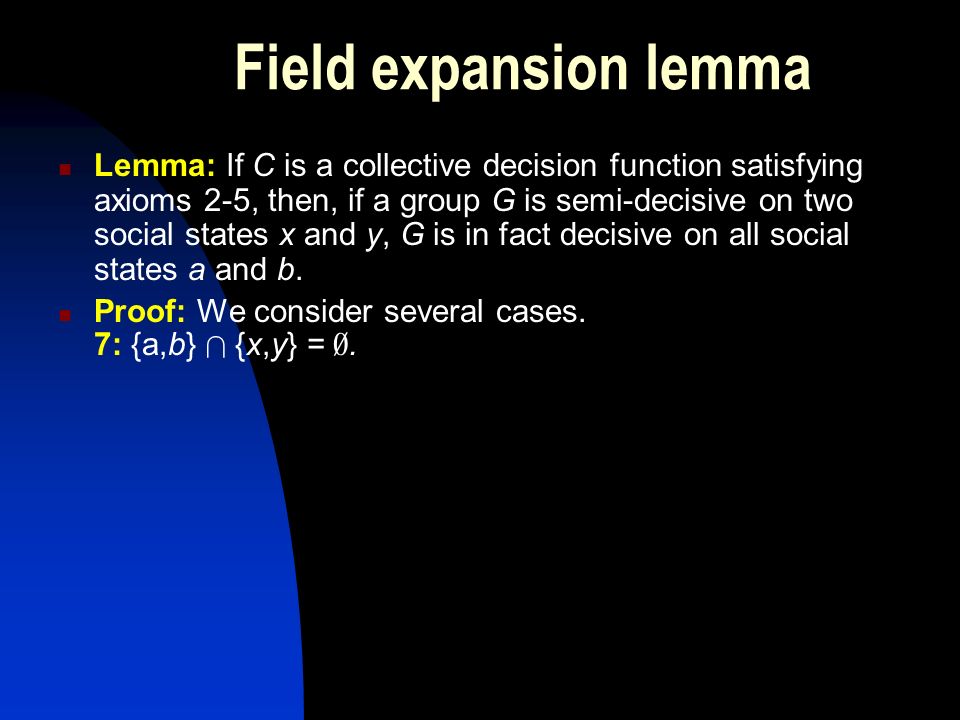 Field expansion lemma

Lemma: If $C$ is a collective decision function satisfying axioms 2-5, then, if a group $G$ is semi-decisive on two social states $x$ and $y$, $G$ is in fact decisive on all social states $a$ and $b$.

Proof: We consider several cases.
7: $\{a,b\} \cap \{x,y\} = \emptyset$.